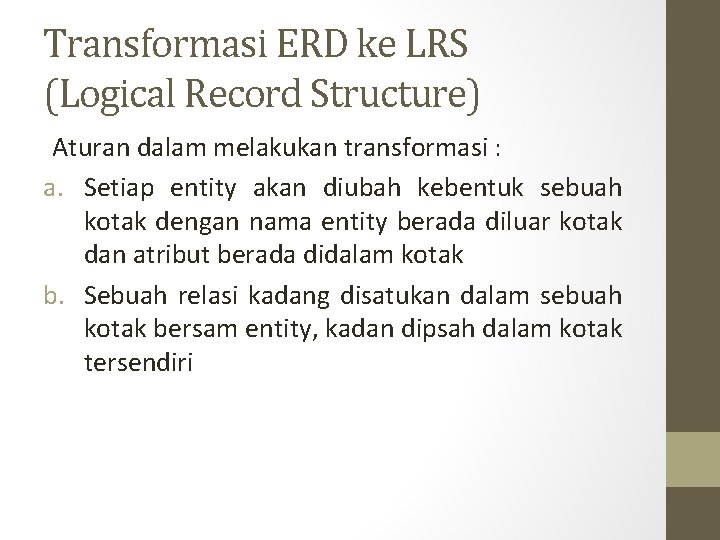 Transformasi ERD ke LRS (Logical Record Structure)

Aturan dalam melakukan transformasi :

a. Setiap entity akan diubah kebentuk sebuah kotak dengan nama entity berada diluar kotak dan atribut berada didalam kotak

b. Sebuah relasi kadang disatukan dalam sebuah kotak bersam entity, kadan dipsah dalam kotak tersendiri